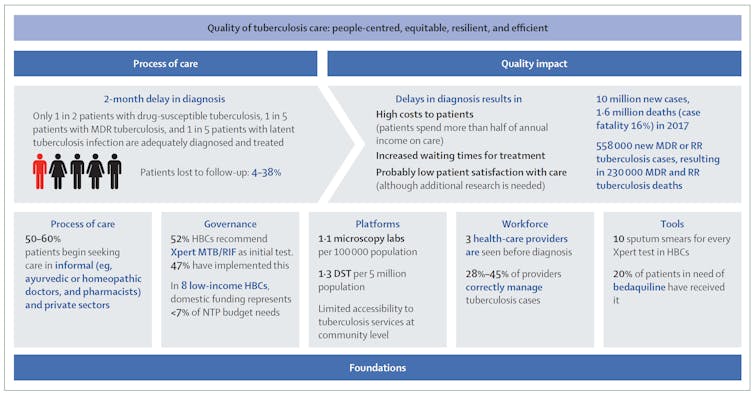 Quality of tuberculosis care: people-centred, equitable, resilient, and efficient

Process of care

Quality impact

2-month delay in diagnosis

Only 1 in 2 patients with drug-susceptible tuberculosis, 1 in 5 patients with MDR tuberculosis, and 1 in 5 patients with latent tuberculosis infection are adequately diagnosed and treated

Patients lost to follow-up: 4–38%

Delays in diagnosis results in

High costs to patients (patients spend more than half of annual income on care)

Increased waiting times for treatment

Probably low patient satisfaction with care (although additional research is needed)

10 million new cases, 1·6 million deaths (case fatality 16%) in 2017

558 000 new MDR or RR tuberculosis cases, resulting in 230 000 MDR and RR tuberculosis deaths

Process of care

50–60% patients begin seeking care in informal (eg, ayurvedic or homeopathic doctors, and pharmacists) and private sectors

Governance

52% HBCs recommend Xpert MTB/RIF as initial test. 47% have implemented this

In 8 low-income HBCs, domestic funding represents <7% of NTP budget needs

Platforms

1·1 microscopy labs per 100 000 population

1·3 DST per 5 million population

Limited accessibility to tuberculosis services at community level

Workforce

3 health-care providers are seen before diagnosis

28%–45% of providers correctly manage tuberculosis cases

Tools

10 sputum smears for every Xpert test in HBCs

20% of patients in need of bedaquiline have received it

Foundations